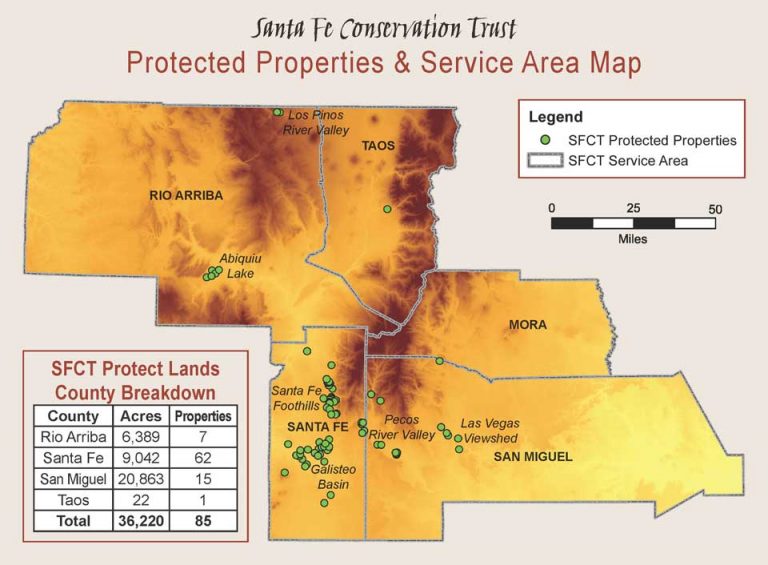 Santa Fe Conservation Trust
Protected Properties & Service Area Map

Legend
SFCT Protected Properties
SFCT Service Area

0 25 50
Miles

Los Pinos River Valley
TAOS
RIO ARRIBA
Abiquiu Lake
MORA
Santa Fe Foothills
SANTA FE
Pecos River Valley
Las Vegas Viewshed
SAN MIGUEL
Galisteo Basin

SFCT Protect Lands County Breakdown

| County | Acres | Properties |
|---|---|---|
| Rio Arriba | 6,389 | 7 |
| Santa Fe | 9,042 | 62 |
| San Miguel | 20,863 | 15 |
| Taos | 22 | 1 |
| Total | 36,220 | 85 |